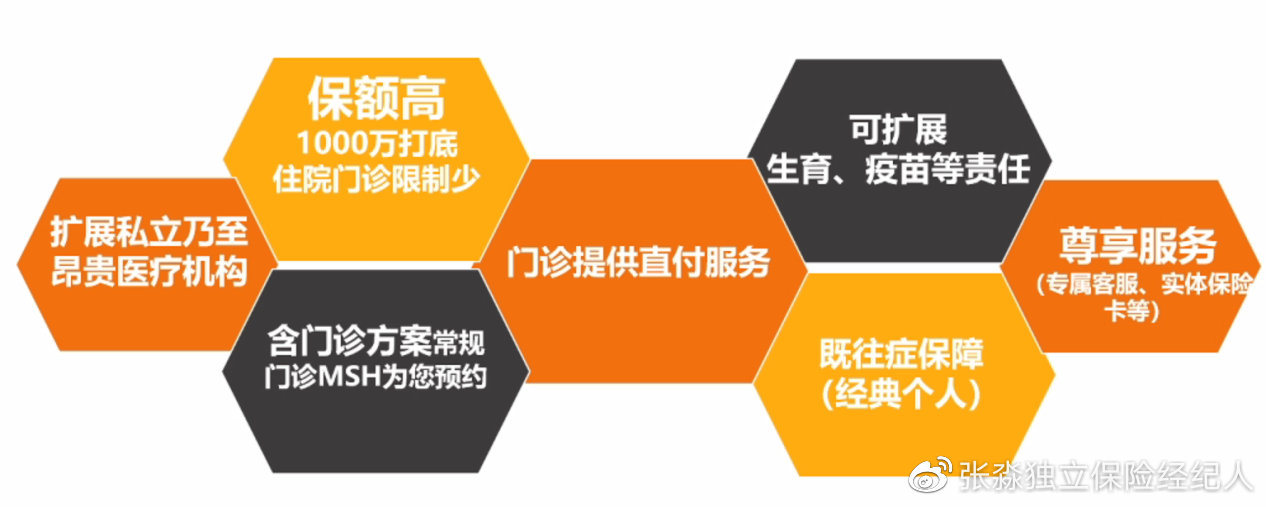 扩展私立乃至昂贵医疗机构

保额高
1000万打底
住院门诊限制少

含门诊方案常规门诊MSH为您预约

门诊提供直付服务

可扩展
生育、疫苗等责任

既往症保障
（经典个人）

尊享服务
（专属客服、实体保险卡等）

张淼独立保险经纪人